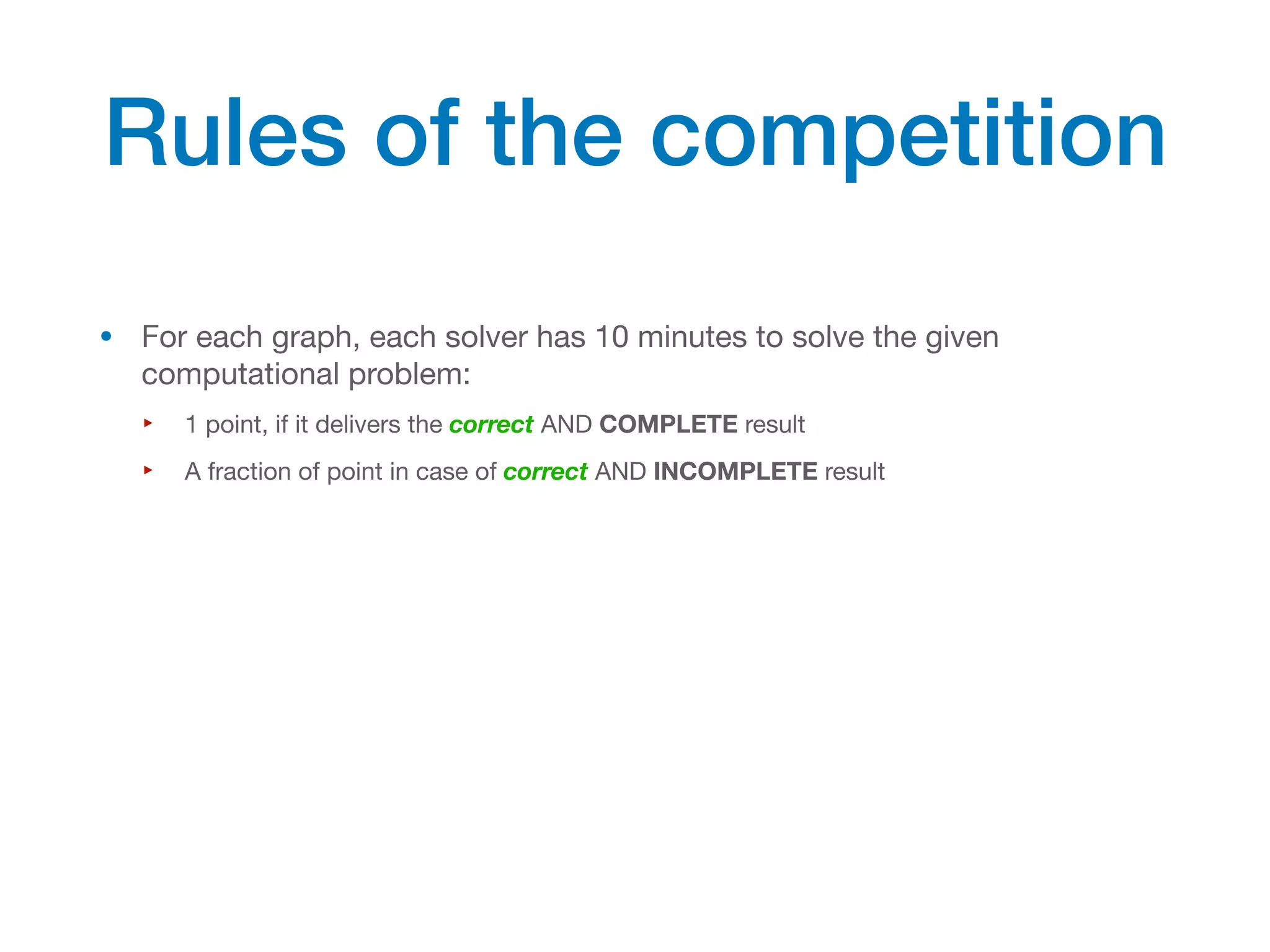 Rules of the competition

• For each graph, each solver has 10 minutes to solve the given computational problem:

‣ 1 point, if it delivers the correct AND COMPLETE result

‣ A fraction of point in case of correct AND INCOMPLETE result